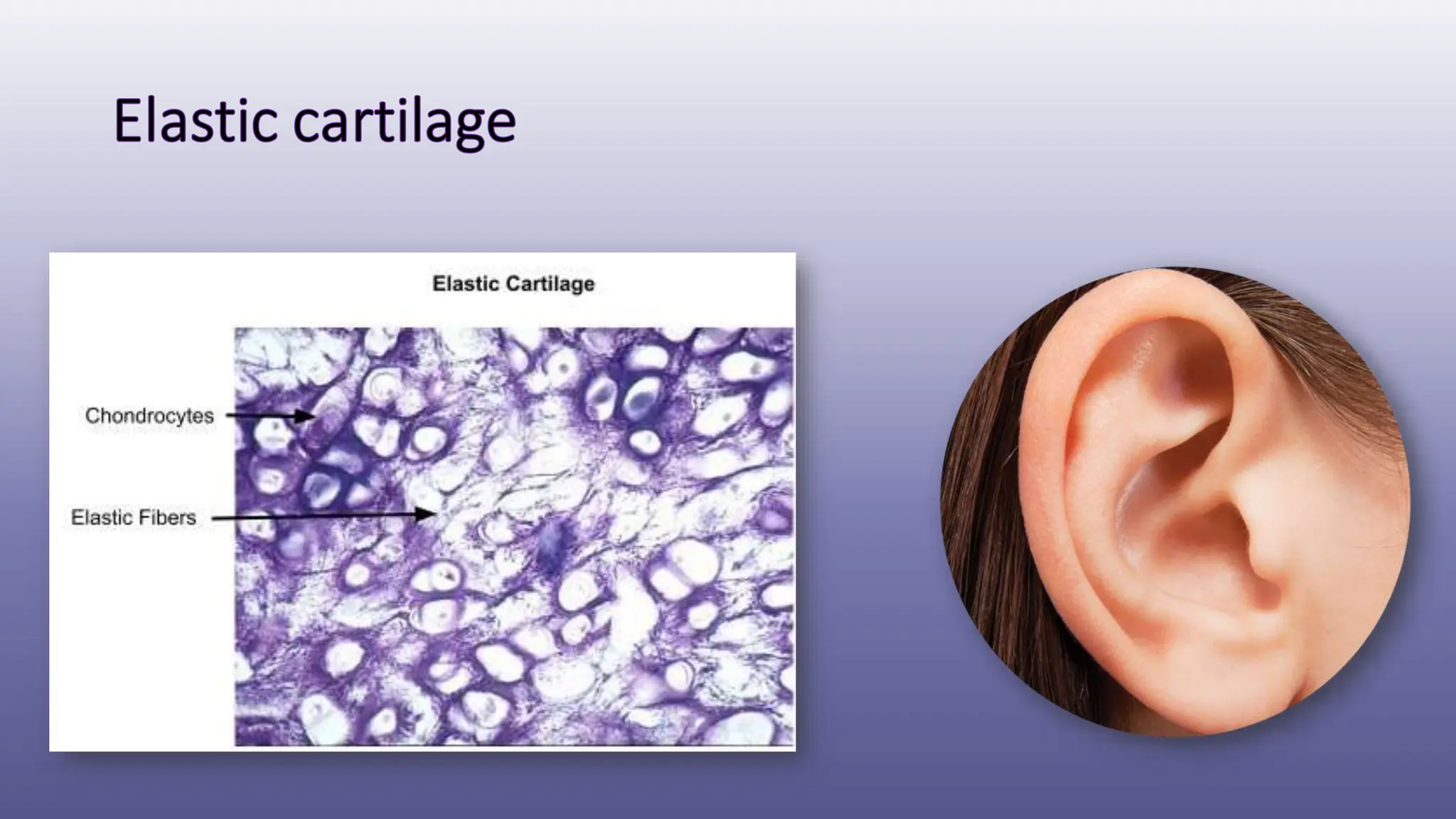 Elastic cartilage

Elastic Cartilage

Chondrocytes

Elastic Fibers